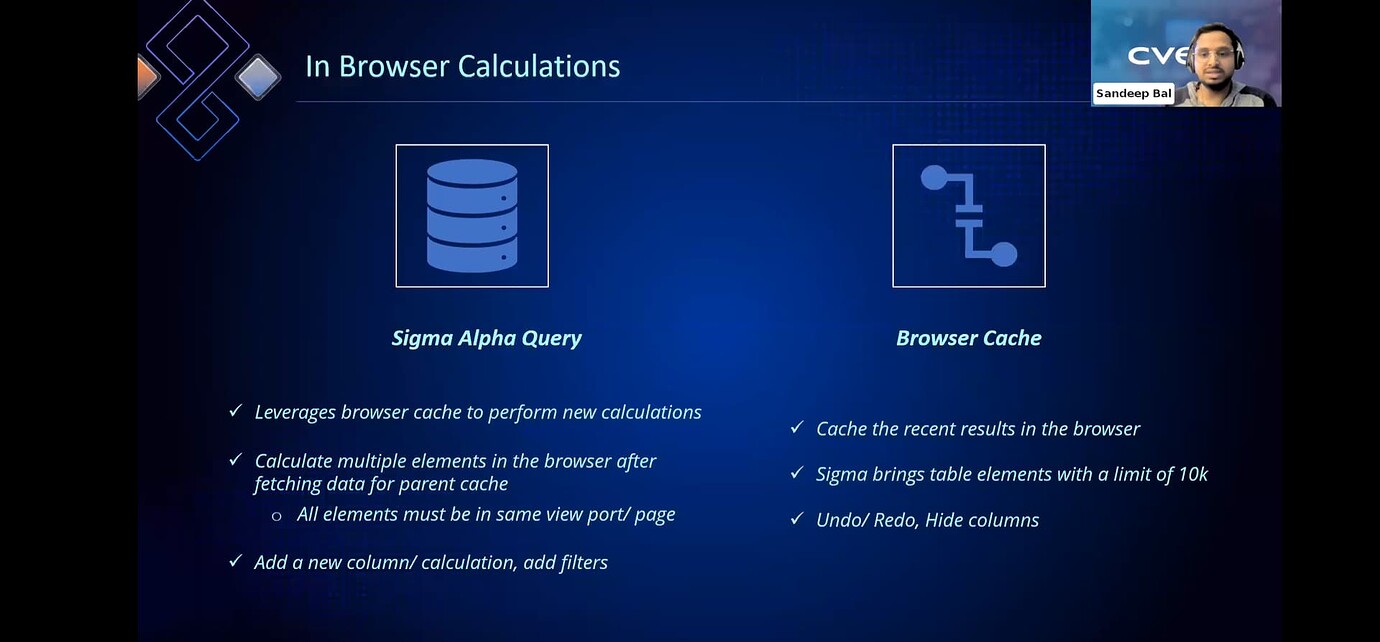 In Browser Calculations

CVE
Sandeep Bal

Sigma Alpha Query

✓ Leverages browser cache to perform new calculations

✓ Calculate multiple elements in the browser after fetching data for parent cache
   o All elements must be in same view port/ page

✓ Add a new column/ calculation, add filters

Browser Cache

✓ Cache the recent results in the browser

✓ Sigma brings table elements with a limit of 10k

✓ Undo/ Redo, Hide columns